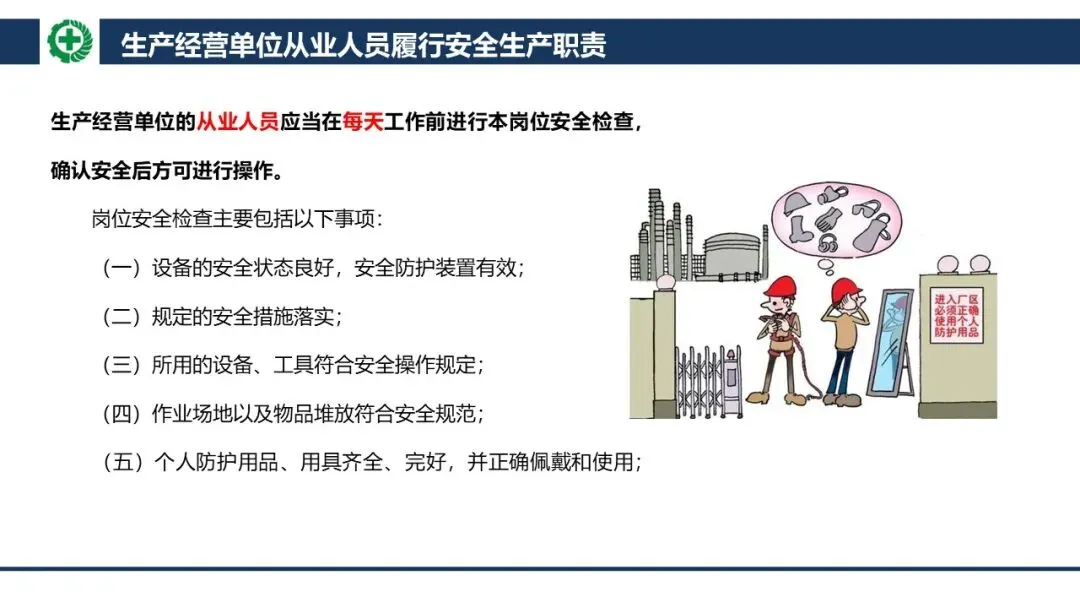 生产经营单位从业人员履行安全生产职责

生产经营单位的从业人员应当在每天工作前进行本岗位安全检查，确认安全后方可进行操作。

岗位安全检查主要包括以下事项：

（一）设备的安全状态良好，安全防护装置有效；

（二）规定的安全措施落实；

（三）所用的设备、工具符合安全操作规定；

（四）作业场地以及物品堆放符合安全规范；

（五）个人防护用品、用具齐全、完好，并正确佩戴和使用；

进入厂区必须正确使用个人防护用品